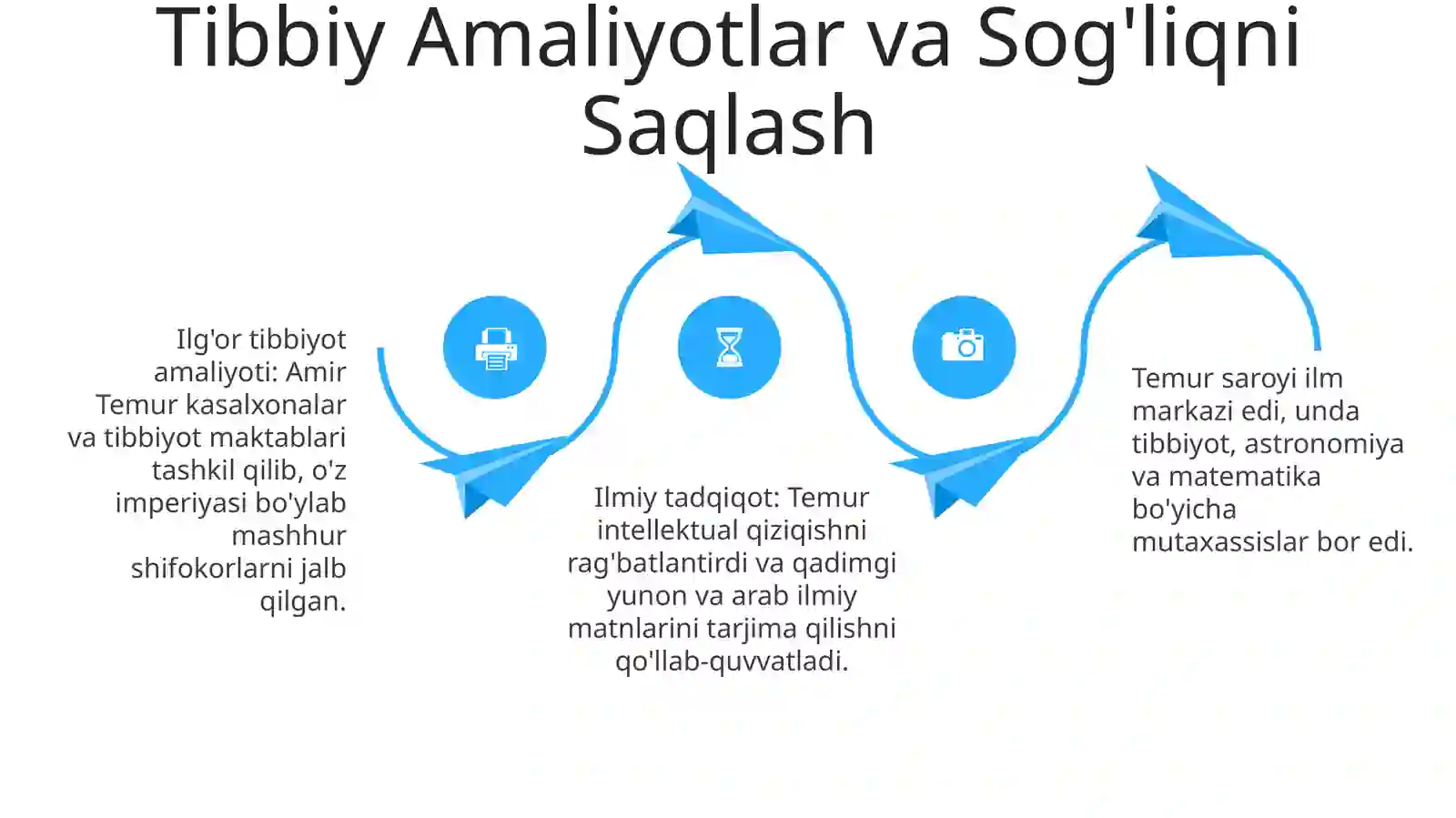 Tibbiy Amaliyotlar va Sog'liqni Saqlash

Ilg'or tibbiyot amaliyoti: Amir Temur kasalxonalar va tibbiyot maktablari tashkil qilib, o'z imperiyasi bo'ylab mashhur shifokorlarni jalb qilgan.

Ilmiy tadqiqot: Temur intellektual qiziqishni rag'batlantirdi va qadimgi yunon va arab ilmiy matnlarini tarjima qilishni qo'llab-quvvatladi.

Temur saroyi ilm markazi edi, unda tibbiyot, astronomiya va matematika bo'yicha mutaxassislar bor edi.